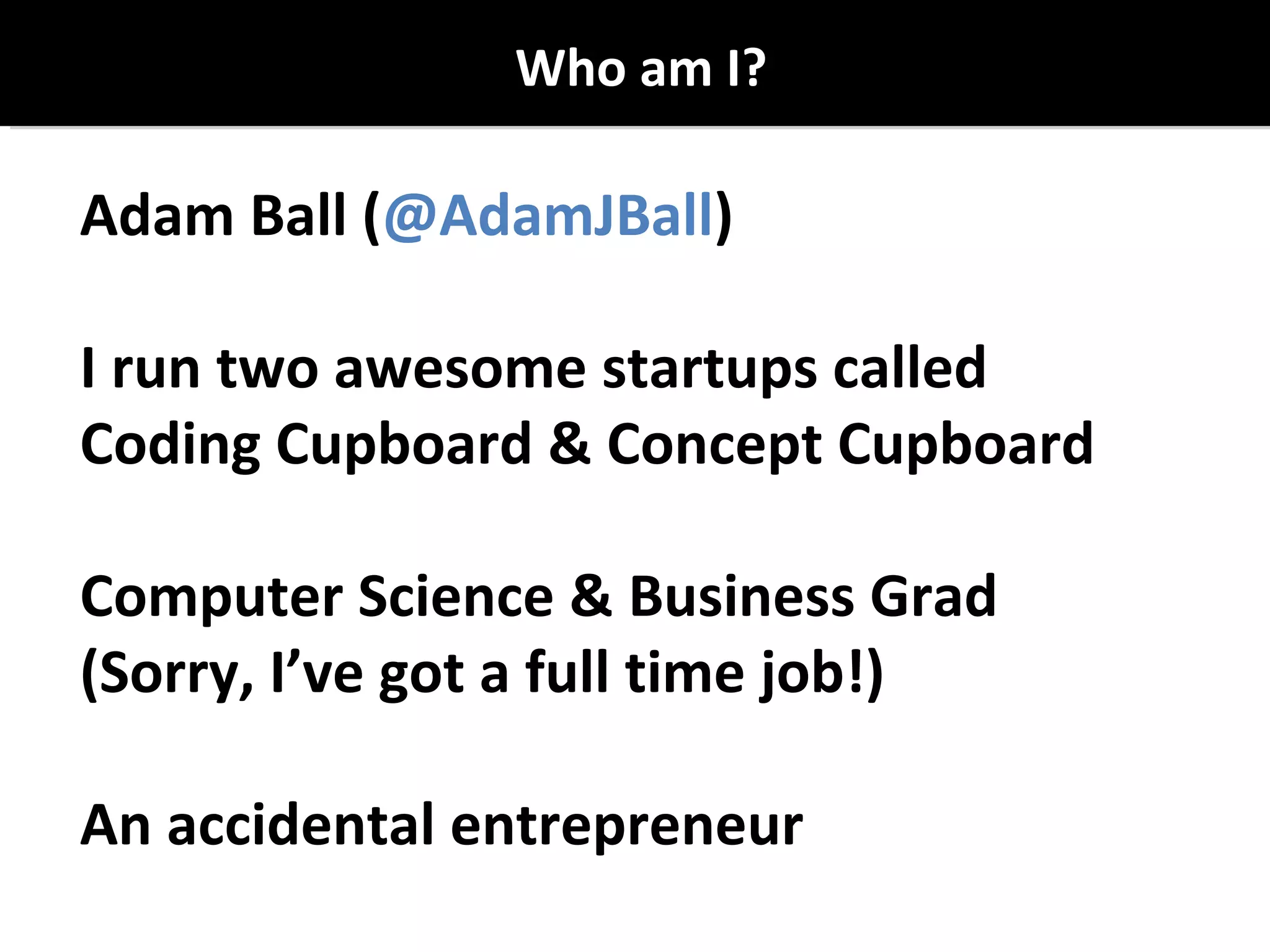 Who am I?

Adam Ball (@AdamJBall)

I run two awesome startups called Coding Cupboard & Concept Cupboard

Computer Science & Business Grad
(Sorry, I’ve got a full time job!)

An accidental entrepreneur